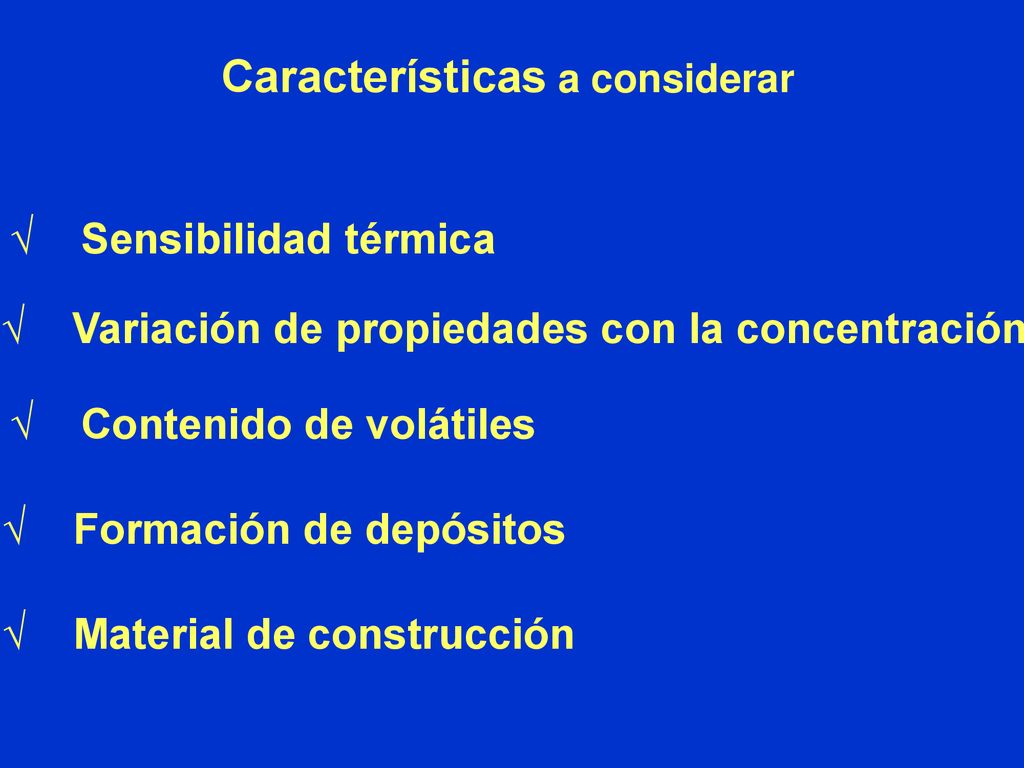 Características a considerar

√ Sensibilidad térmica

√ Variación de propiedades con la concentración

√ Contenido de volátiles

√ Formación de depósitos

√ Material de construcción